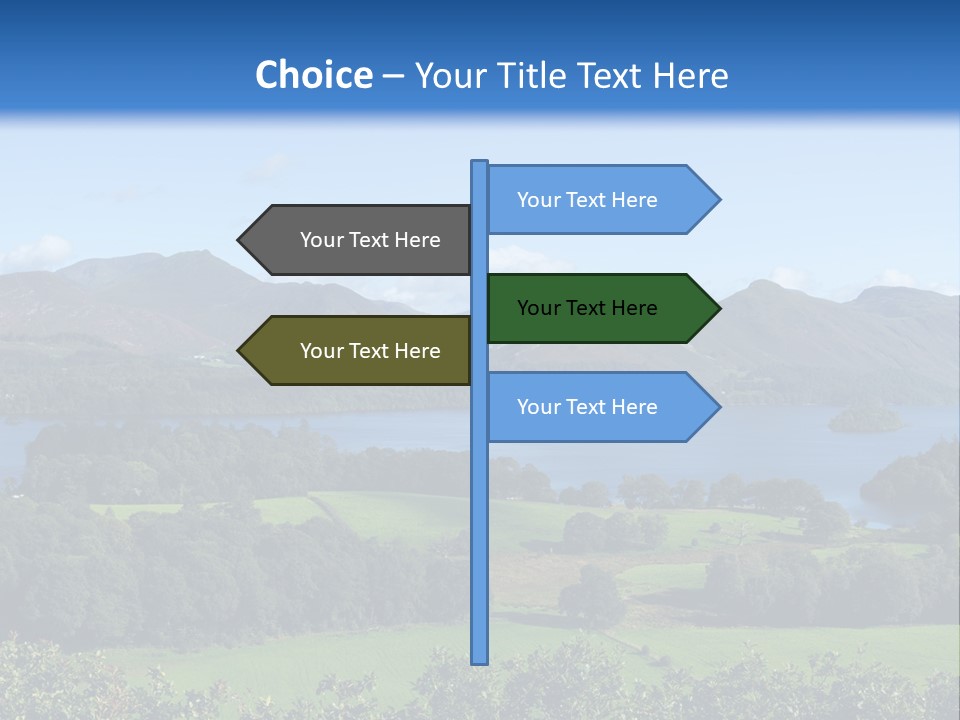 Choice – Your Title Text Here

Your Text Here

Your Text Here

Your Text Here

Your Text Here

Your Text Here